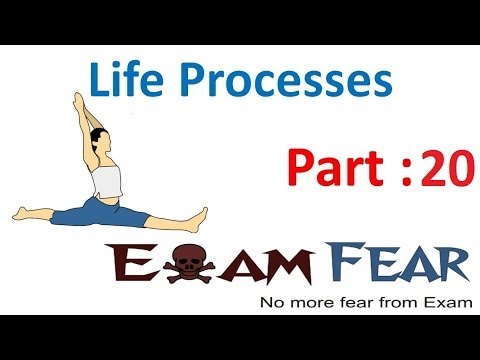 Life Processes

Part : 20

EXAM FEAR

No more fear from Exam